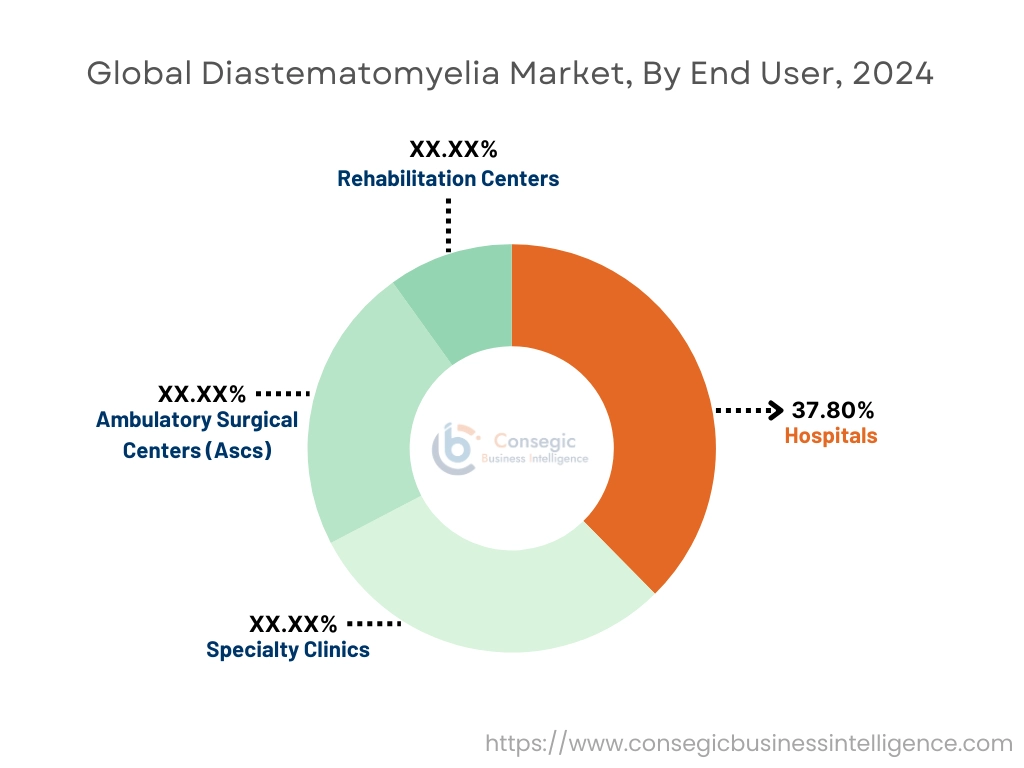 Global Diastematomyelia Market, By End User, 2024

XX.XX%
Rehabilitation Centers

XX.XX%
Ambulatory Surgical Centers (Ascs)

Consegic
Business Intelligence

37.80%
Hospitals

XX.XX%
Specialty Clinics

https://www.consegicbusinessintelligence.com